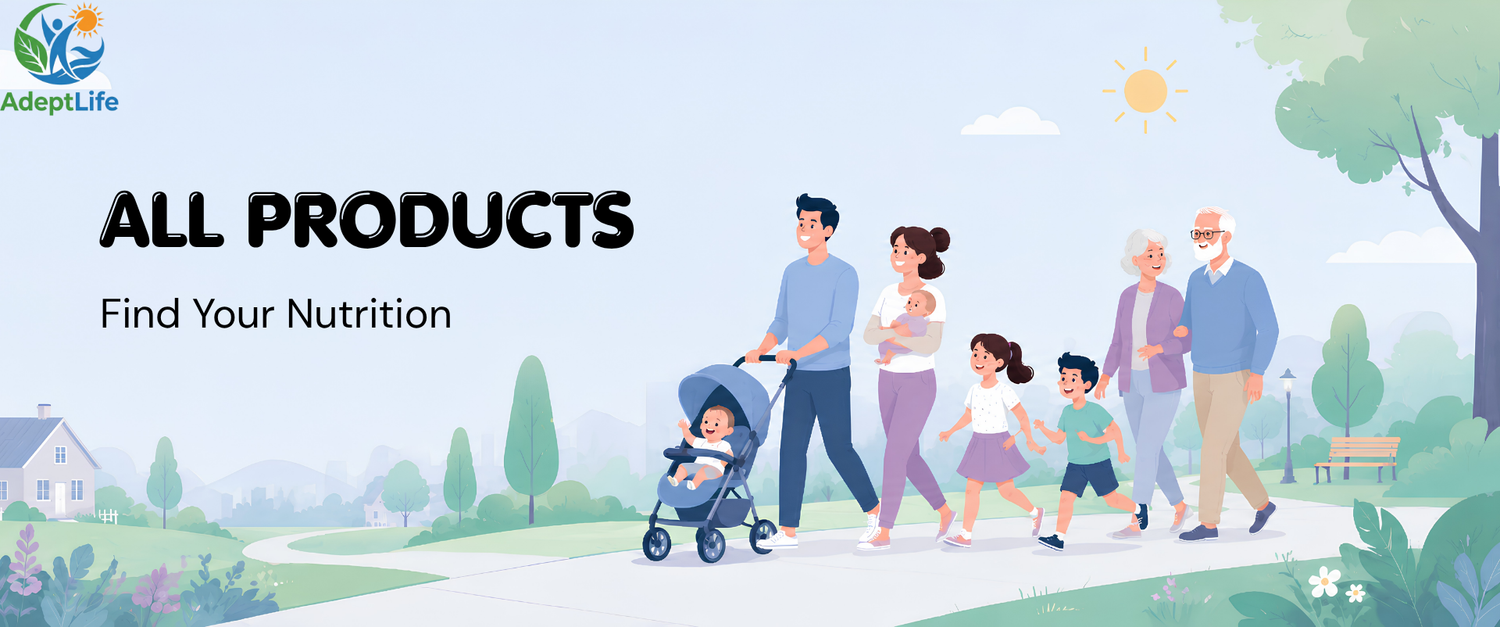 AdeptLife

ALL PRODUCTS

Find Your Nutrition